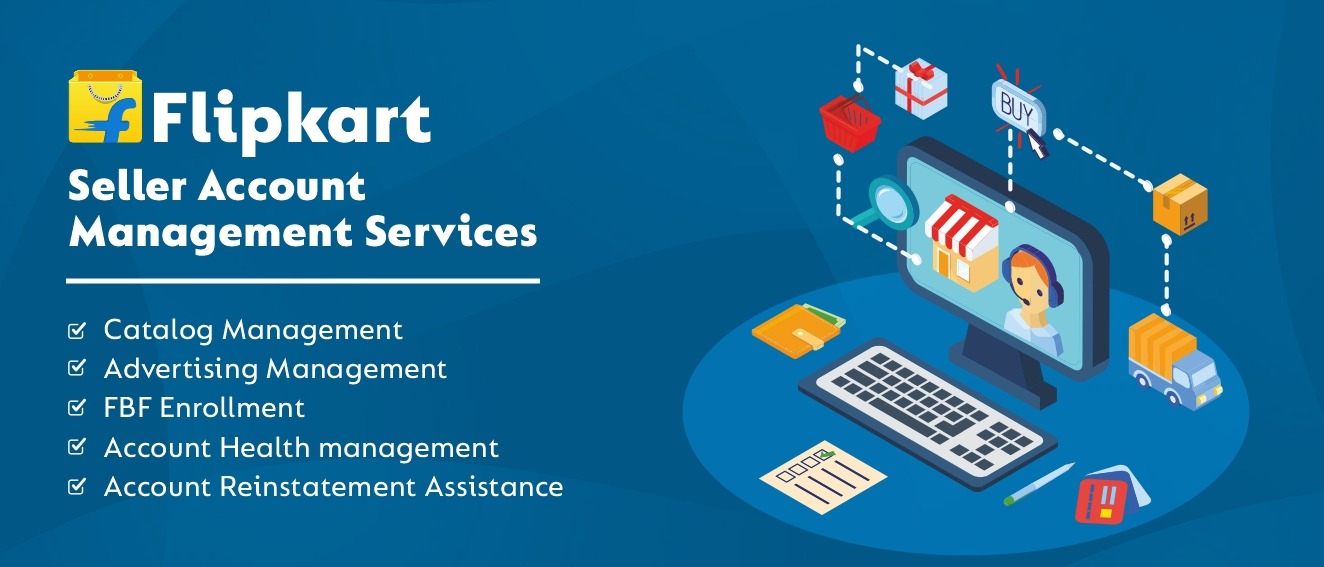 Flipkart
Seller Account Management Services

Catalog Management
Advertising Management
FBF Enrollment
Account Health management
Account Reinstatement Assistance

BUY